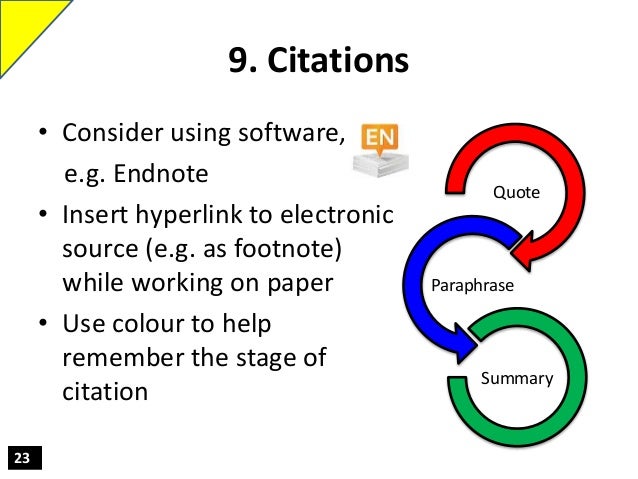 9. Citations

• Consider using software, e.g. Endnote

EN

• Insert hyperlink to electronic source (e.g. as footnote) while working on paper

• Use colour to help remember the stage of citation

Quote

Paraphrase

Summary

23